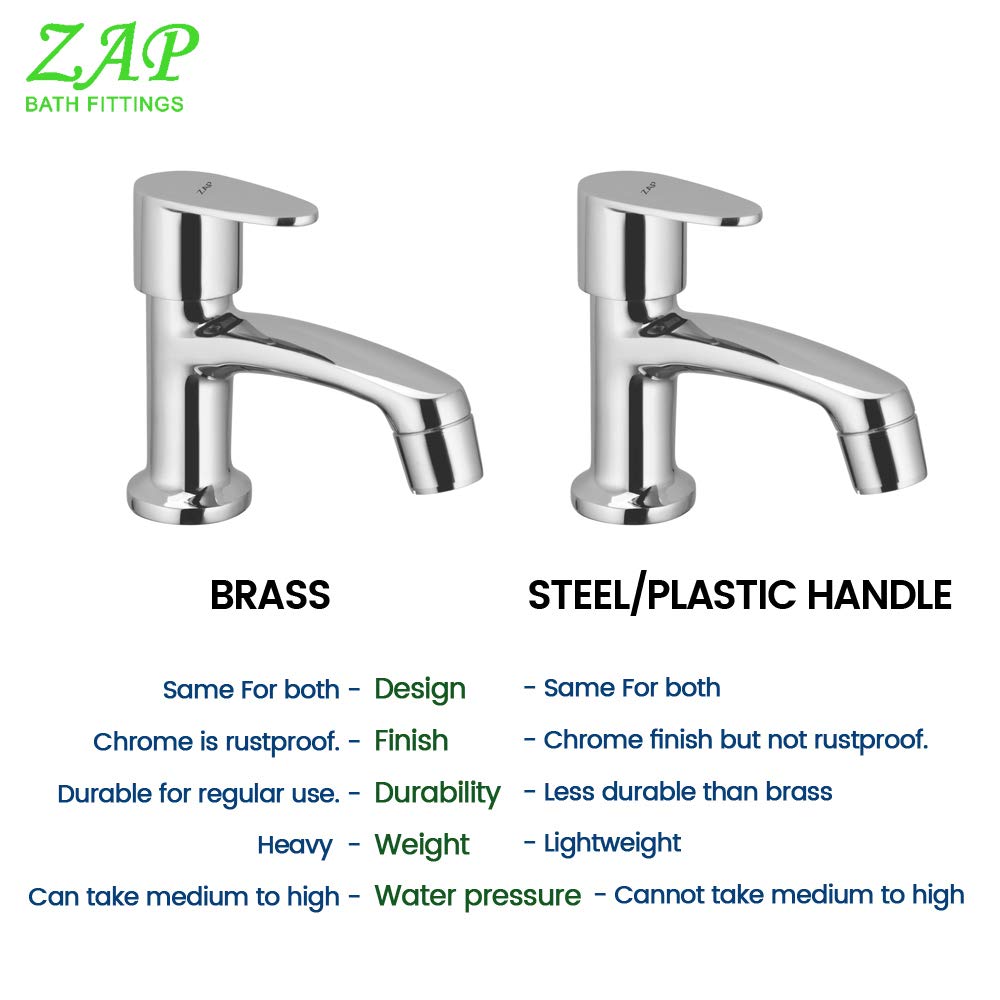 ZAP
BATH FITTINGS

ZAP

ZAP

BRASS

STEEL/PLASTIC HANDLE

Same For both - Design - Same For both

Chrome is rustproof. - Finish - Chrome finish but not rustproof.

Durable for regular use. - Durability - Less durable than brass

Heavy - Weight - Lightweight

Can take medium to high - Water pressure - Cannot take medium to high